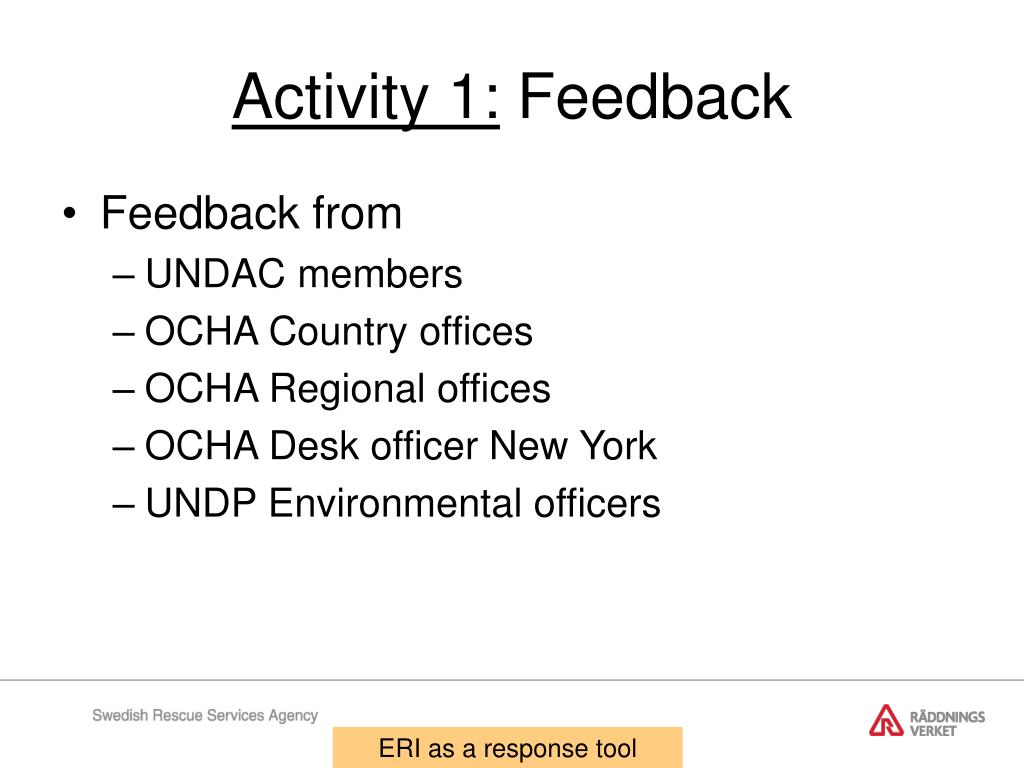 Activity 1: Feedback

• Feedback from
– UNDAC members
– OCHA Country offices
– OCHA Regional offices
– OCHA Desk officer New York
– UNDP Environmental officers

Swedish Rescue Services Agency

RÄDDNINGS VERKET

ERI as a response tool